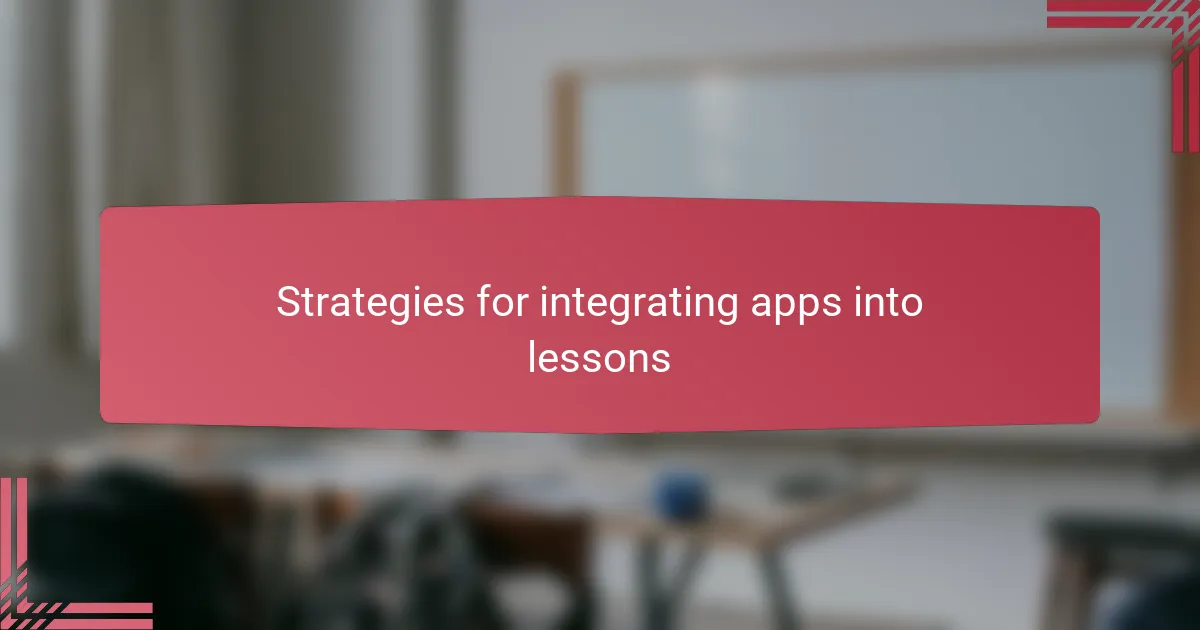 Strategies for integrating apps into lessons